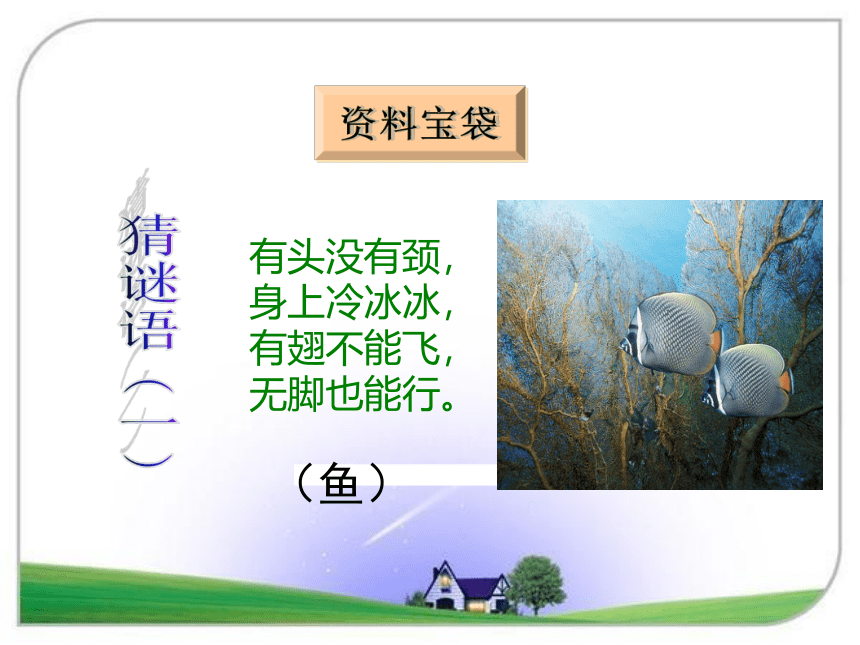 资料宝袋

猜谜语（一）

有头没有颈，
身上冷冰冰，
有翅不能飞，
无脚也能行。

（鱼）